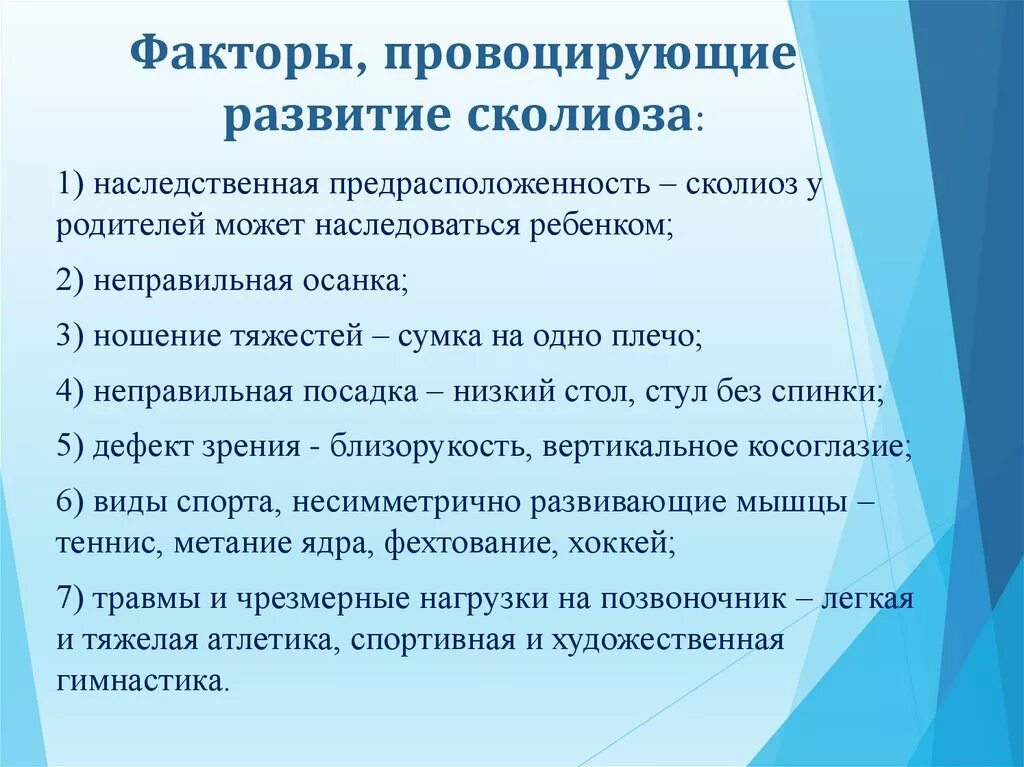 Факторы, провоцирующие развитие сколиоза:

1) наследственная предрасположенность – сколиоз у родителей может наследоваться ребенком;

2) неправильная осанка;

3) ношение тяжестей – сумка на одно плечо;

4) неправильная посадка – низкий стол, стул без спинки;

5) дефект зрения - близорукость, вертикальное косоглазие;

6) виды спорта, несимметрично развивающие мышцы – теннис, метание ядра, фехтование, хоккей;

7) травмы и чрезмерные нагрузки на позвоночник – легкая и тяжелая атлетика, спортивная и художественная гимнастика.